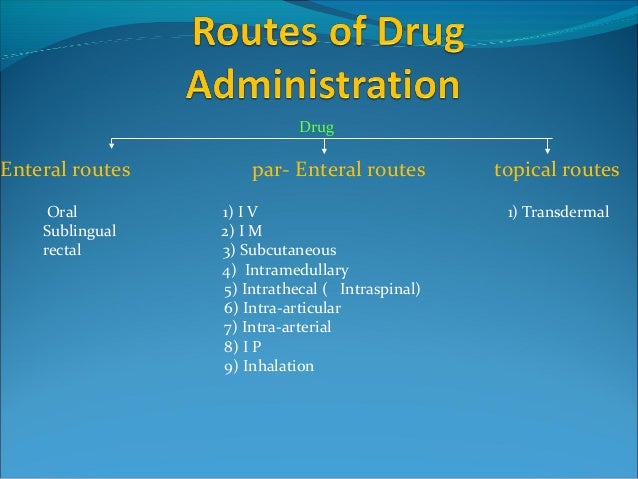 Routes of Drug Administration

Drug

Enteral routes

Oral
Sublingual
rectal

par- Enteral routes

1) I V
2) I M
3) Subcutaneous
4) Intramedullary
5) Intrathecal ( Intraspinal)
6) Intra-articular
7) Intra-arterial
8) I P
9) Inhalation

topical routes

1) Transdermal